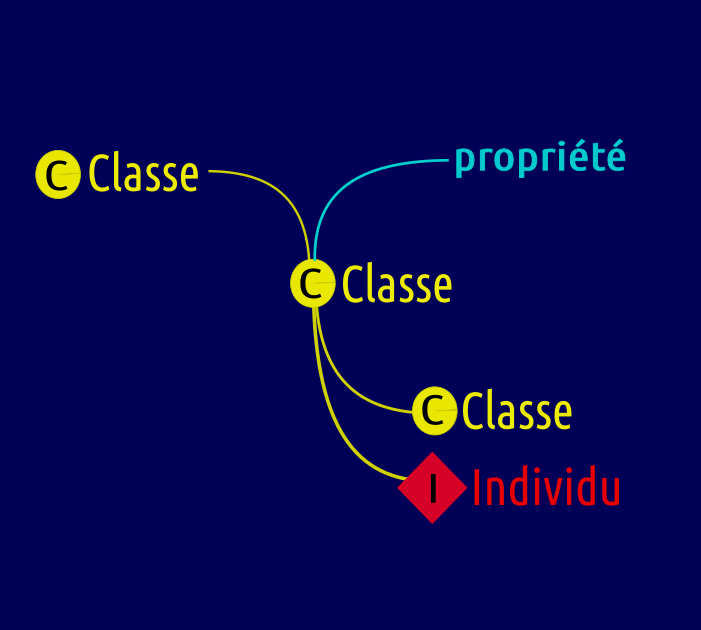 C Classe

propriété

C Classe

C Classe

I Individu